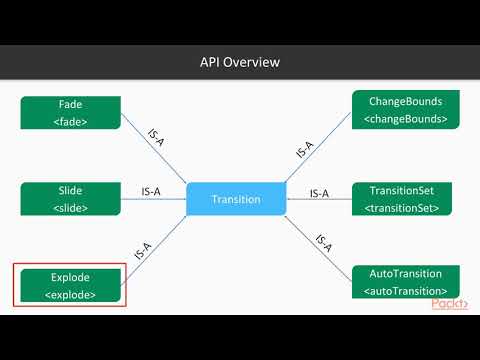 API Overview

Fade
<fade>

IS-A

Slide
<slide>

IS-A

Explode
<explode>

IS-A

Transition

ChangeBounds
<changeBounds>

IS-A

TransitionSet
<transitionSet>

IS-A

AutoTransition
<autoTransition>

IS-A

Packt>